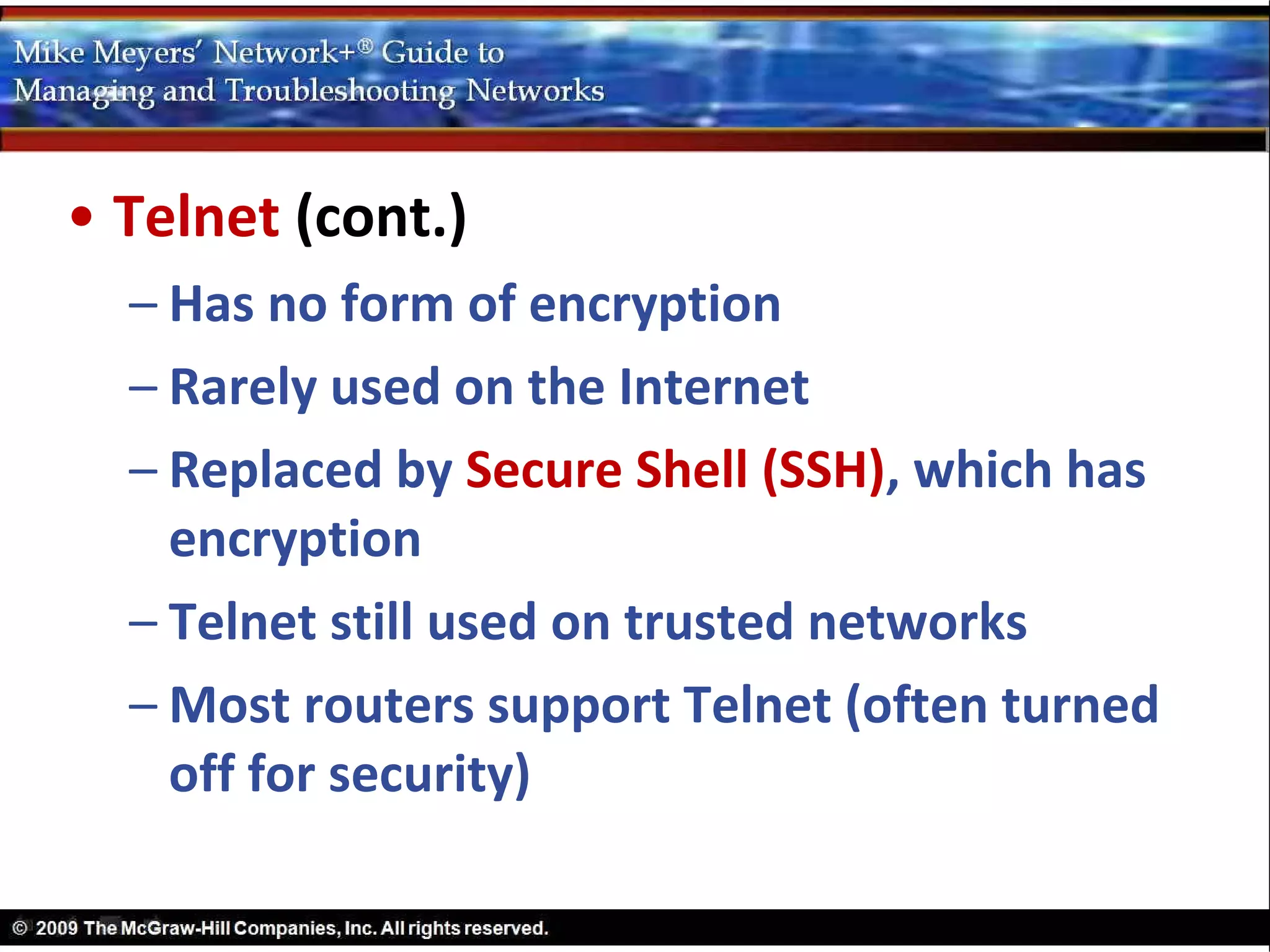 Mike Meyers' Network+® Guide to
Managing and Troubleshooting Networks

• Telnet (cont.)

– Has no form of encryption

– Rarely used on the Internet

– Replaced by Secure Shell (SSH), which has encryption

– Telnet still used on trusted networks

– Most routers support Telnet (often turned off for security)

© 2009 The McGraw-Hill Companies, Inc. All rights reserved.